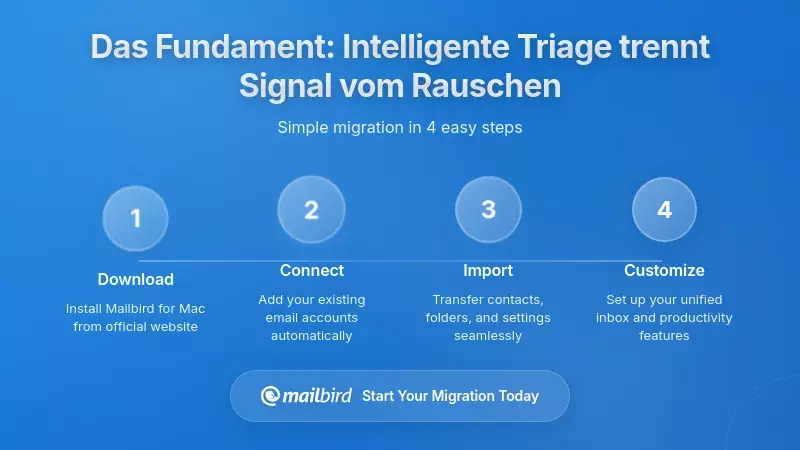 Das Fundament: Intelligente Triage trennt Signal vom Rauschen

Simple migration in 4 easy steps

1

Download

Install Mailbird for Mac from official website

2

Connect

Add your existing email accounts automatically

3

Import

Transfer contacts, folders, and settings seamlessly

4

Customize

Set up your unified inbox and productivity features

mailbird Start Your Migration Today